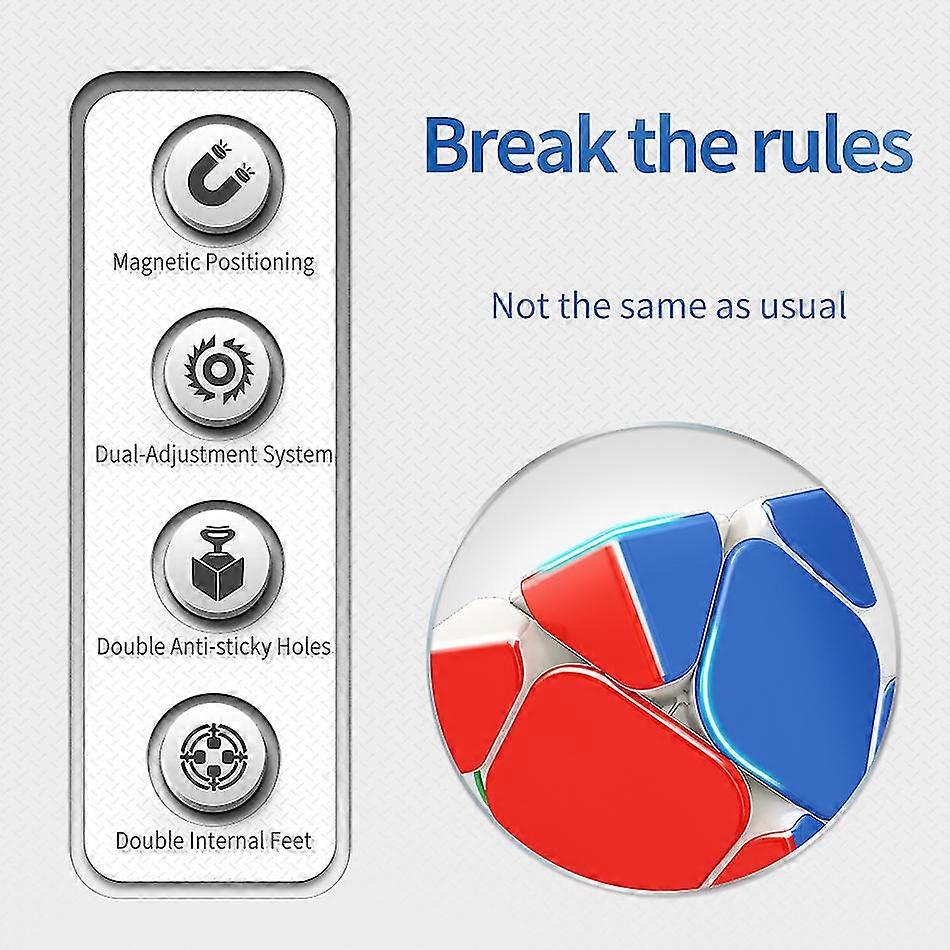 Magnetic Positioning

Dual-Adjustment System

Double Anti-sticky Holes

Double Internal Feet

Break the rules

Not the same as usual